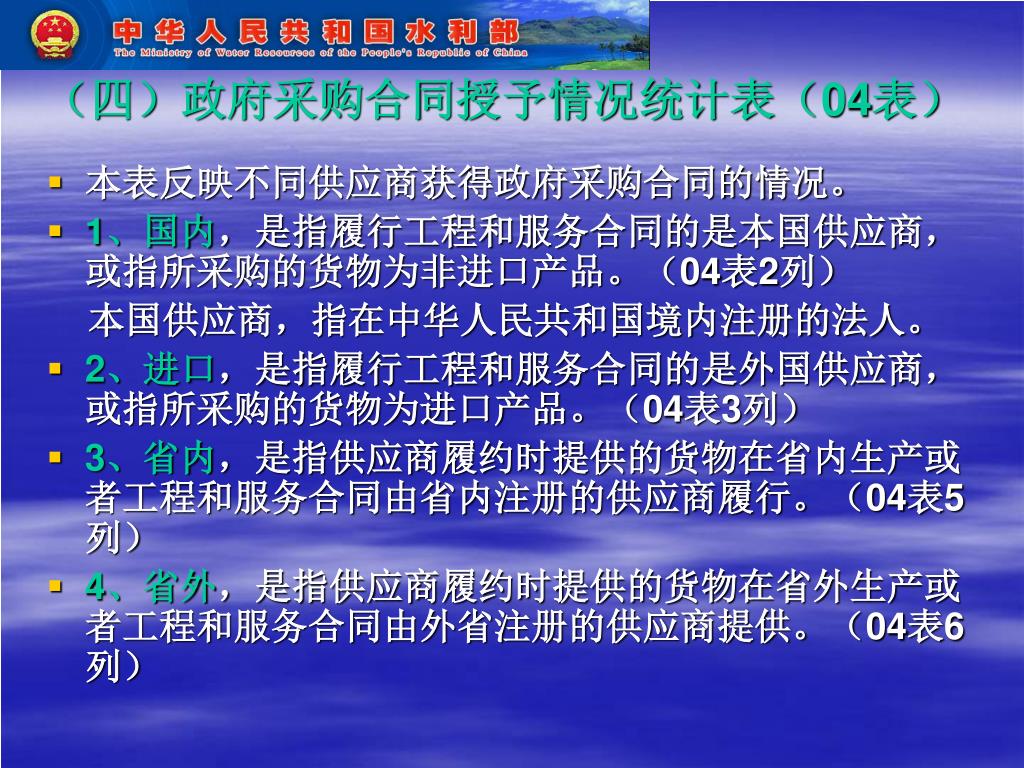 中华人民共和国水利部
The Ministry of Water Resources of the People's Republic of China

（四）政府采购合同授予情况统计表（04表）

▪ 本表反映不同供应商获得政府采购合同的情况。
▪ 1、国内，是指履行工程和服务合同的是本国供应商，或指所采购的货物为非进口产品。（04表2列）
本国供应商，指在中华人民共和国境内注册的法人。
▪ 2、进口，是指履行工程和服务合同的是外国供应商，或指所采购的货物为进口产品。（04表3列）
▪ 3、省内，是指供应商履约时提供的货物在省内生产或者工程和服务合同由省内注册的供应商履行。（04表5列）
▪ 4、省外，是指供应商履约时提供的货物在省外生产或者工程和服务合同由外省注册的供应商提供。（04表6列）